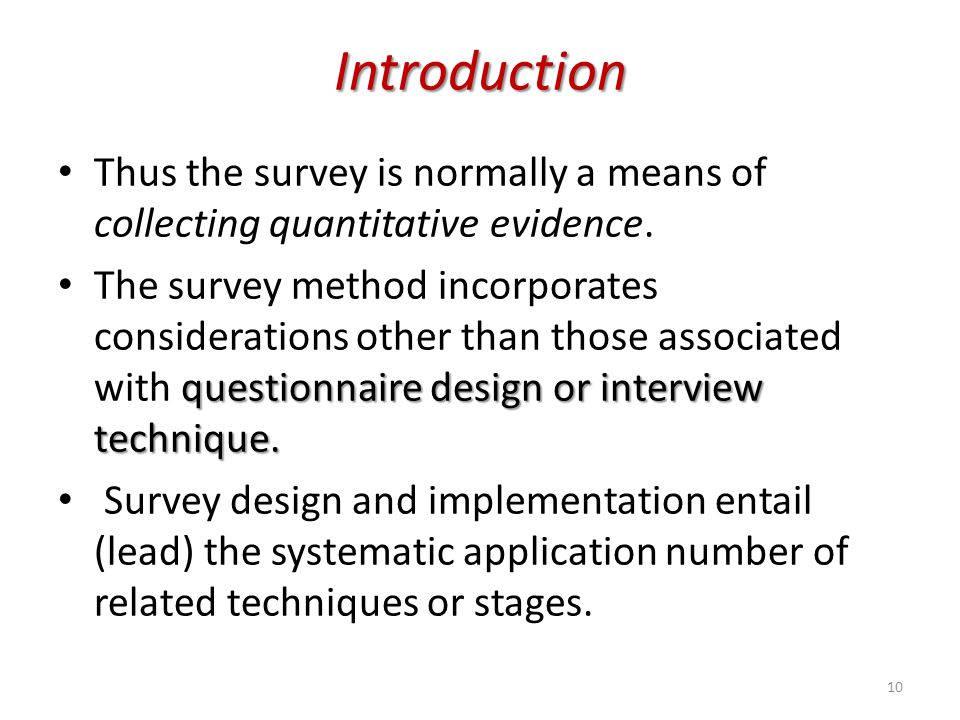 Introduction

• Thus the survey is normally a means of collecting quantitative evidence.

• The survey method incorporates considerations other than those associated with questionnaire design or interview technique.

• Survey design and implementation entail (lead) the systematic application number of related techniques or stages.

10